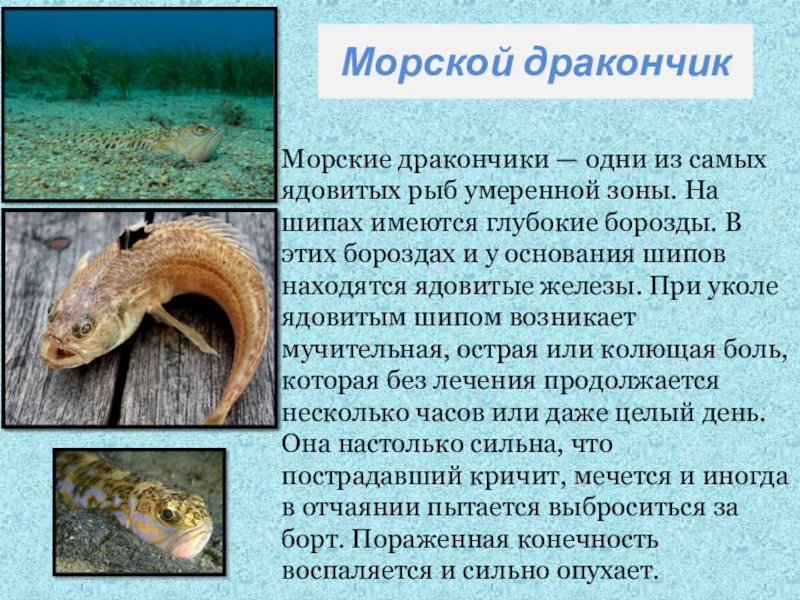 Морской дракончик

Морские дракончики — одни из самых ядовитых рыб умеренной зоны. На шипах имеются глубокие борозды. В этих бороздах и у основания шипов находятся ядовитые железы. При уколе ядовитым шипом возникает мучительная, острая или колющая боль, которая без лечения продолжается несколько часов или даже целый день. Она настолько сильна, что пострадавший кричит, мечется и иногда в отчаянии пытается выброситься за борт. Пораженная конечность воспаляется и сильно опухает.